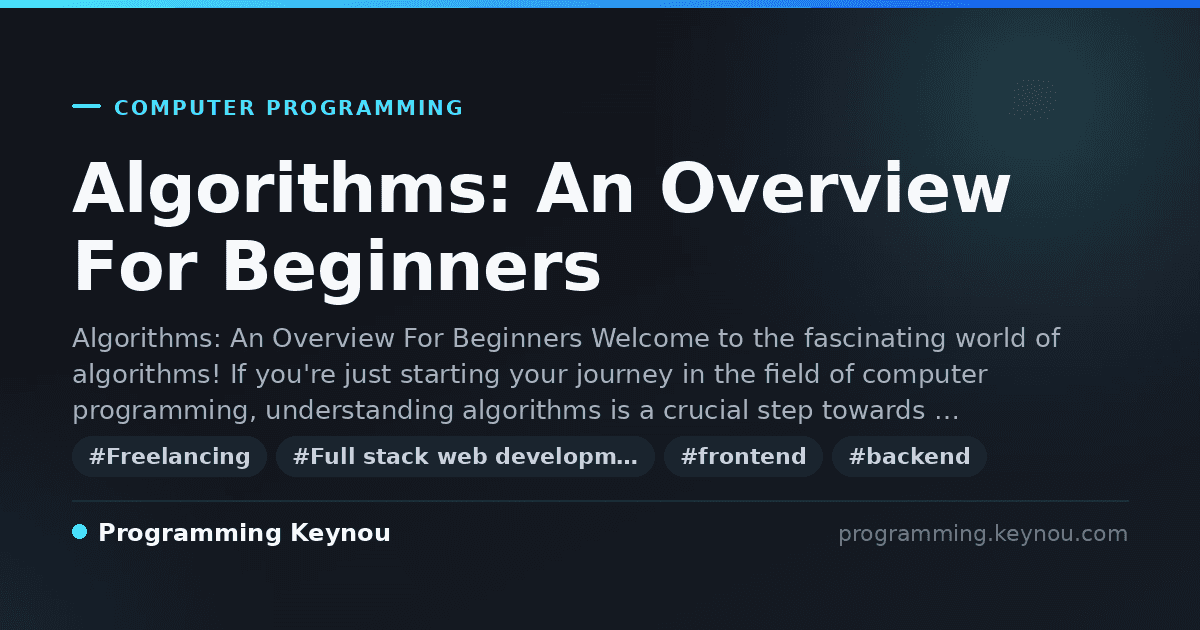 COMPUTER PROGRAMMING

Algorithms: An Overview For Beginners

Algorithms: An Overview For Beginners Welcome to the fascinating world of algorithms! If you're just starting your journey in the field of computer programming, understanding algorithms is a crucial step towards …

#Freelancing #Full stack web developm… #frontend #backend

Programming Keynou

programming.keynou.com